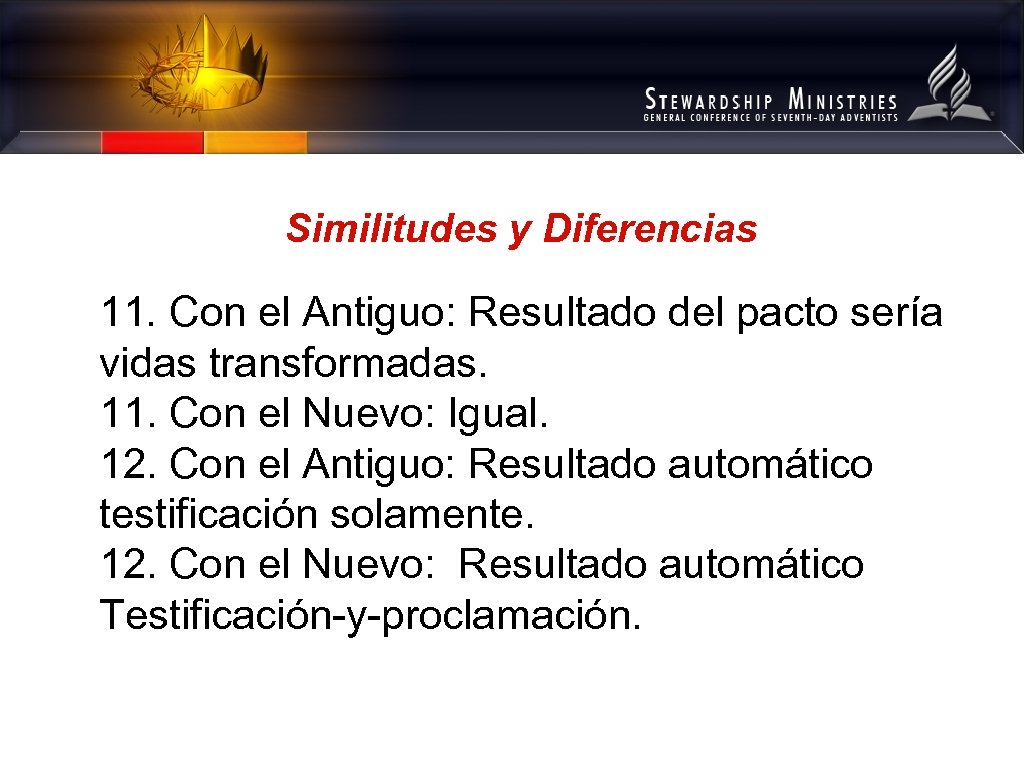 STEWARDSHIP MINISTRIES
GENERAL CONFERENCE OF SEVENTH-DAY ADVENTISTS

Similitudes y Diferencias

11. Con el Antiguo: Resultado del pacto sería vidas transformadas.
11. Con el Nuevo: Igual.
12. Con el Antiguo: Resultado automático testificación solamente.
12. Con el Nuevo: Resultado automático Testificación-y-proclamación.